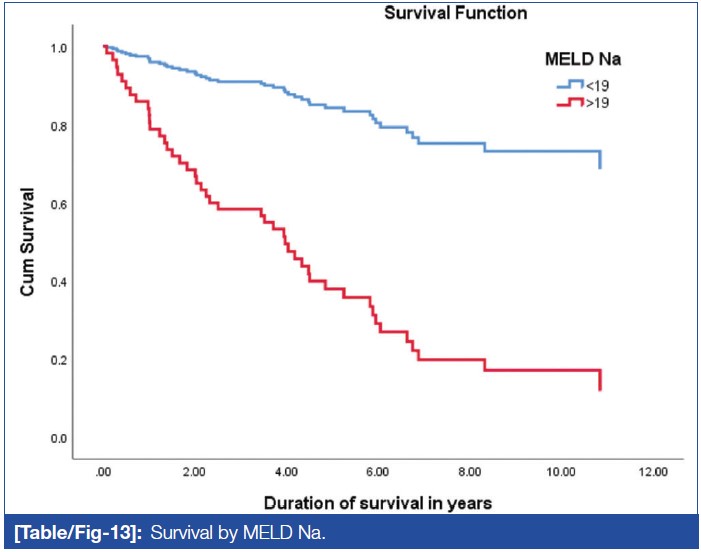 Survival Function

MELD Na
<19
>19

Cum Survival

1.0
0.8
0.6
0.4
0.2
0.0

.00
2.00
4.00
6.00
8.00
10.00
12.00

Duration of survival in years

[Table/Fig-13]: Survival by MELD Na.